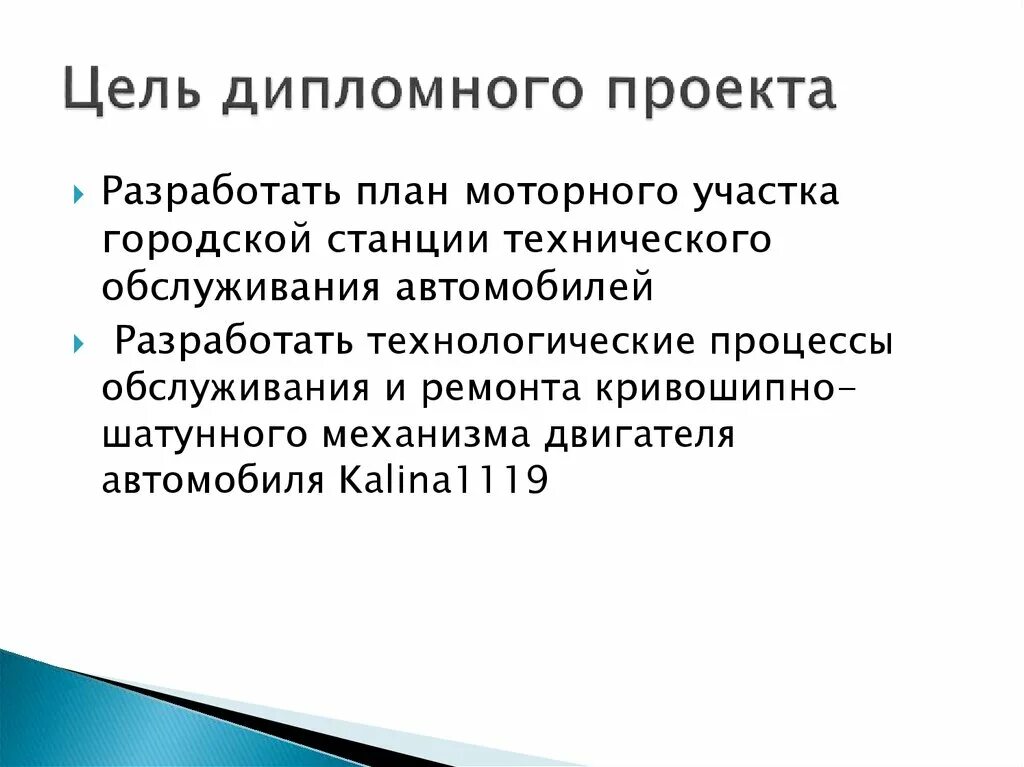 Цель дипломного проекта

Разработать план моторного участка городской станции технического обслуживания автомобилей

Разработать технологические процессы обслуживания и ремонта кривошипно-шатунного механизма двигателя автомобиля Kalina1119